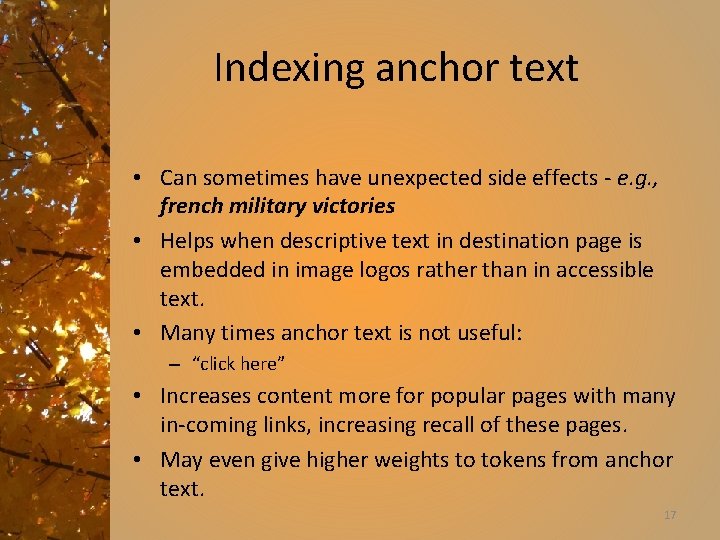 Indexing anchor text

• Can sometimes have unexpected side effects - e.g., french military victories
• Helps when descriptive text in destination page is embedded in image logos rather than in accessible text.
• Many times anchor text is not useful:
  – "click here"
• Increases content more for popular pages with many in-coming links, increasing recall of these pages.
• May even give higher weights to tokens from anchor text.

17